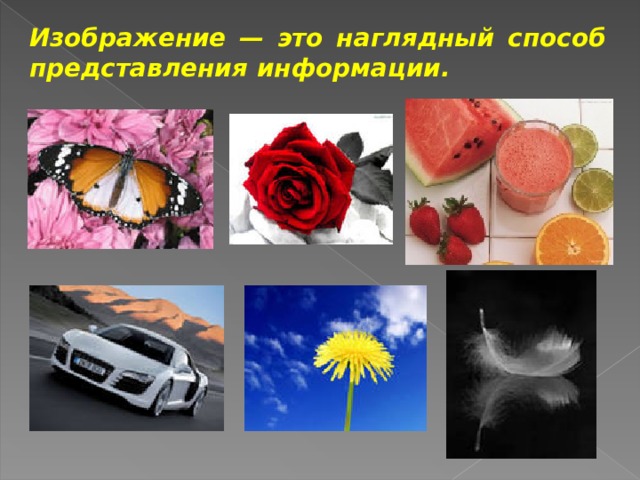 Изображение — это наглядный способ представления информации.